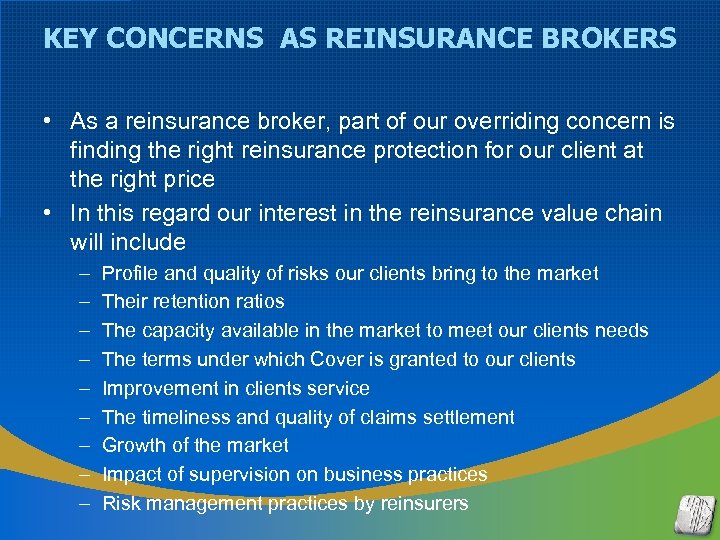 KEY CONCERNS AS REINSURANCE BROKERS

• As a reinsurance broker, part of our overriding concern is finding the right reinsurance protection for our client at the right price

• In this regard our interest in the reinsurance value chain will include

– Profile and quality of risks our clients bring to the market

– Their retention ratios

– The capacity available in the market to meet our clients needs

– The terms under which Cover is granted to our clients

– Improvement in clients service

– The timeliness and quality of claims settlement

– Growth of the market

– Impact of supervision on business practices

– Risk management practices by reinsurers